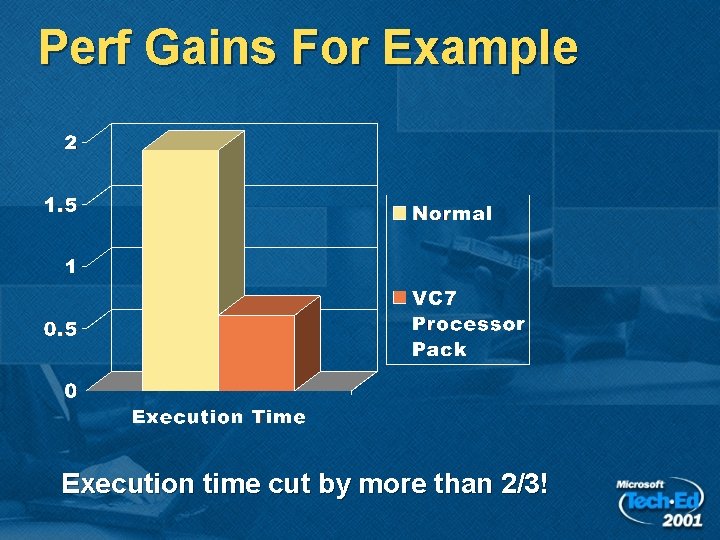 Perf Gains For Example

2
1.5
1
0.5
0

Execution Time

Normal
VC7 Processor Pack

Execution time cut by more than 2/3!

Microsoft Tech·Ed 2001